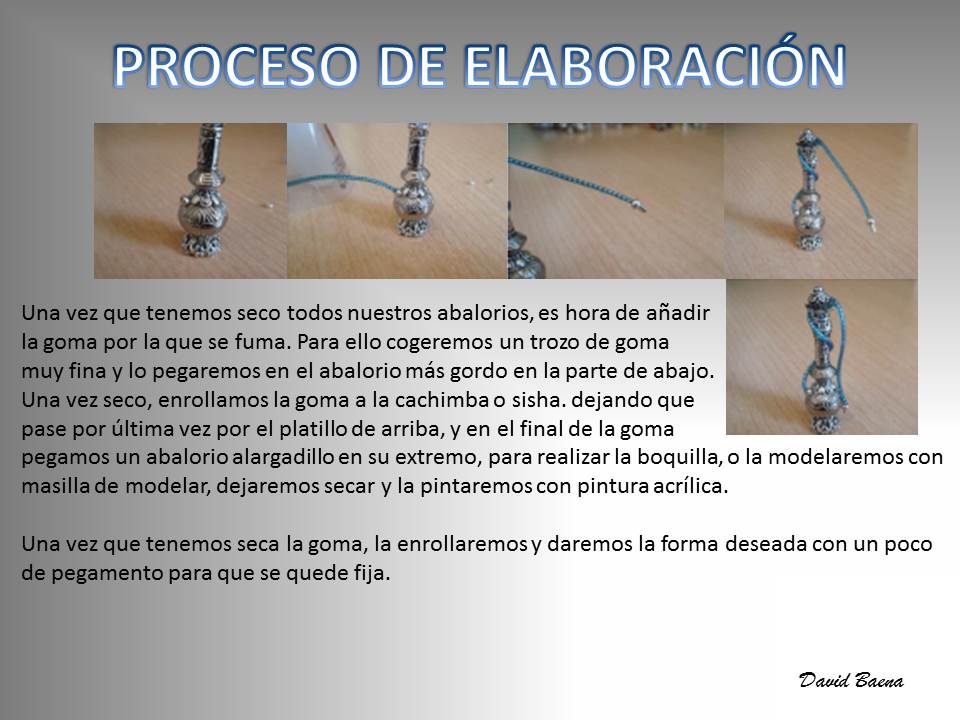 PROCESO DE ELABORACIÓN

Una vez que tenemos seco todos nuestros abalorios, es hora de añadir la goma por la que se fuma. Para ello cogeremos un trozo de goma muy fina y lo pegaremos en el abalorio más gordo en la parte de abajo. Una vez seco, enrollamos la goma a la cachimba o sisha. dejando que pase por última vez por el platillo de arriba, y en el final de la goma pegamos un abalorio alargadillo en su extremo, para realizar la boquilla, o la modelaremos con masilla de modelar, dejaremos secar y la pintaremos con pintura acrílica.

Una vez que tenemos seca la goma, la enrollaremos y daremos la forma deseada con un poco de pegamento para que se quede fija.

David Baena